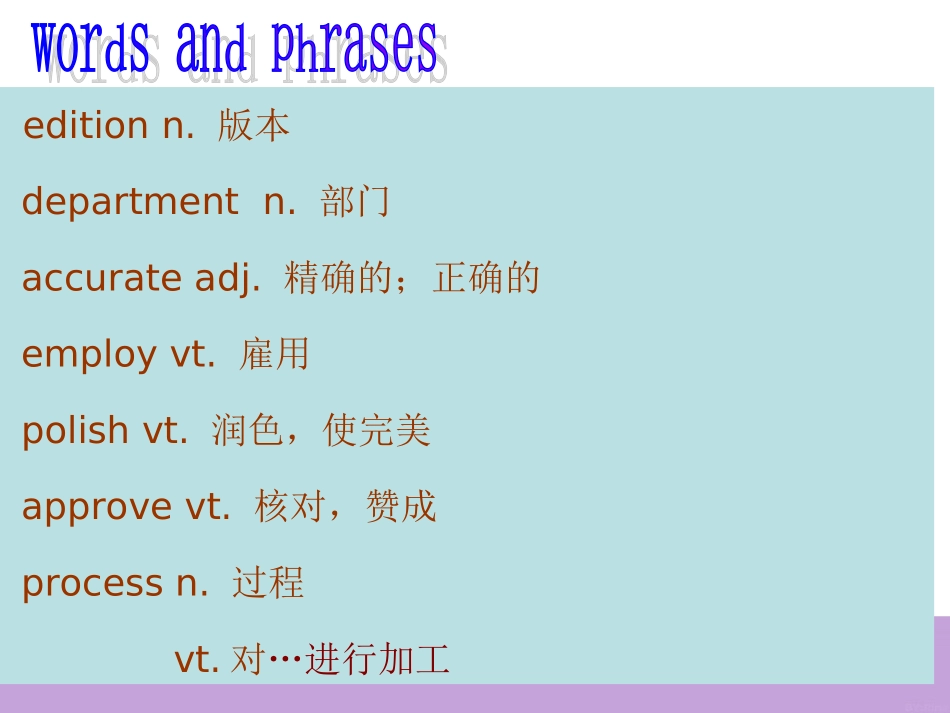 Words and Phrases

edition n. 版本

department n. 部门

accurate adj. 精确的；正确的

employ vt. 雇用

polish vt. 润色，使完美

approve vt. 核对，赞成

process n. 过程

vt. 对…进行加工